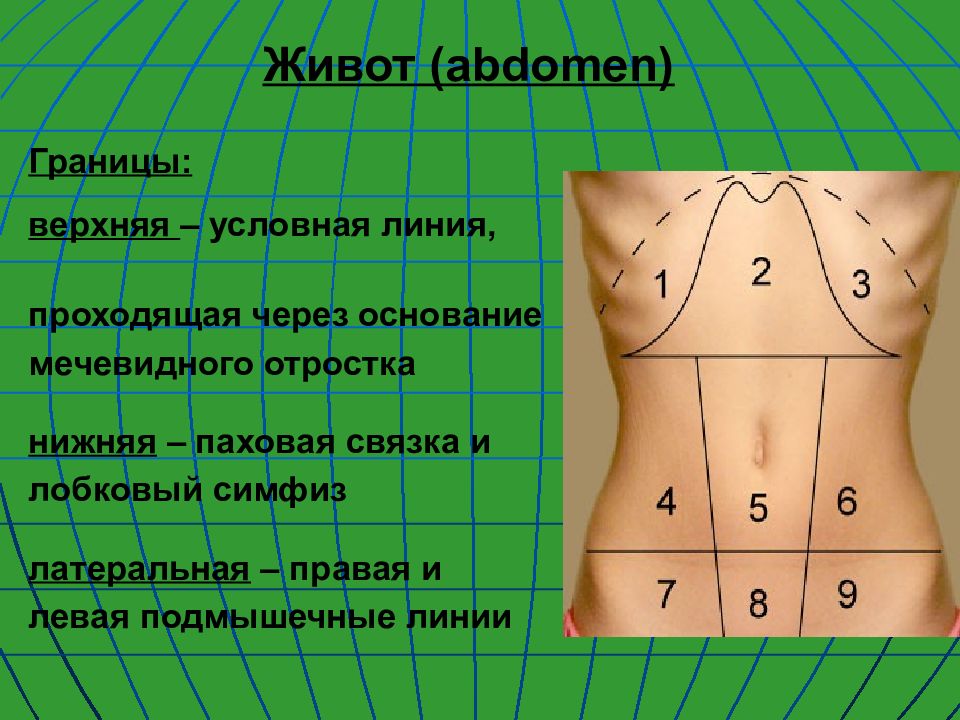 Живот (abdomen)

Границы:

верхняя – условная линия,

проходящая через основание мечевидного отростка

нижняя – паховая связка и лобковый симфиз

латеральная – правая и левая подмышечные линии

1
2
3
4
5
6
7
8
9